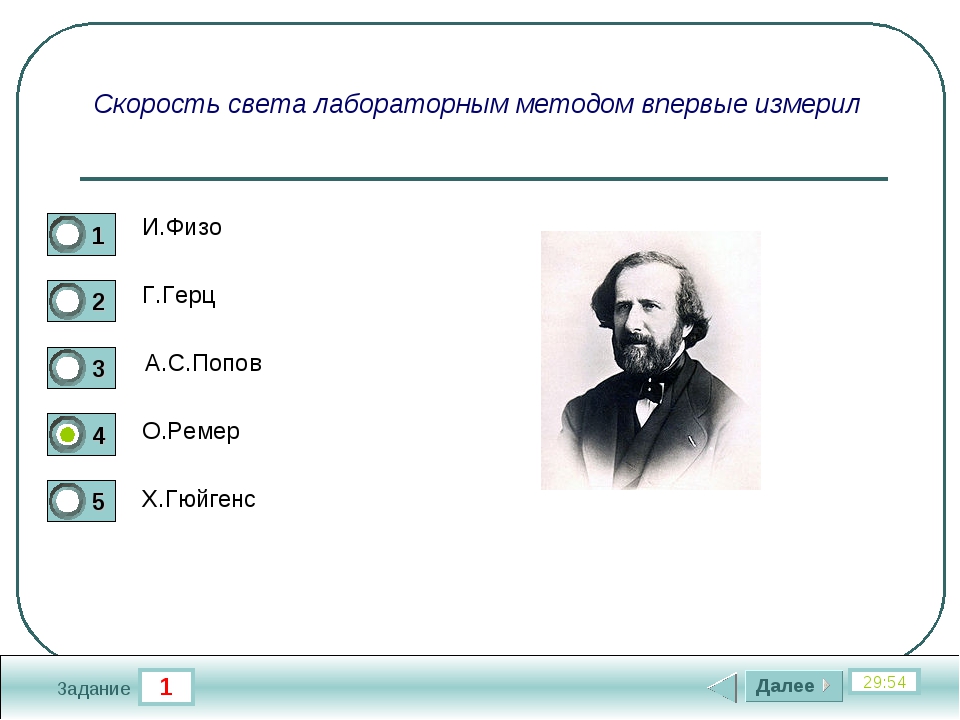 Скорость света лабораторным методом впервые измерил

1 И.Физо

2 Г.Герц

3 А.С.Попов

4 О.Ремер

5 Х.Гюйгенс

Задание 1

Далее

29:54